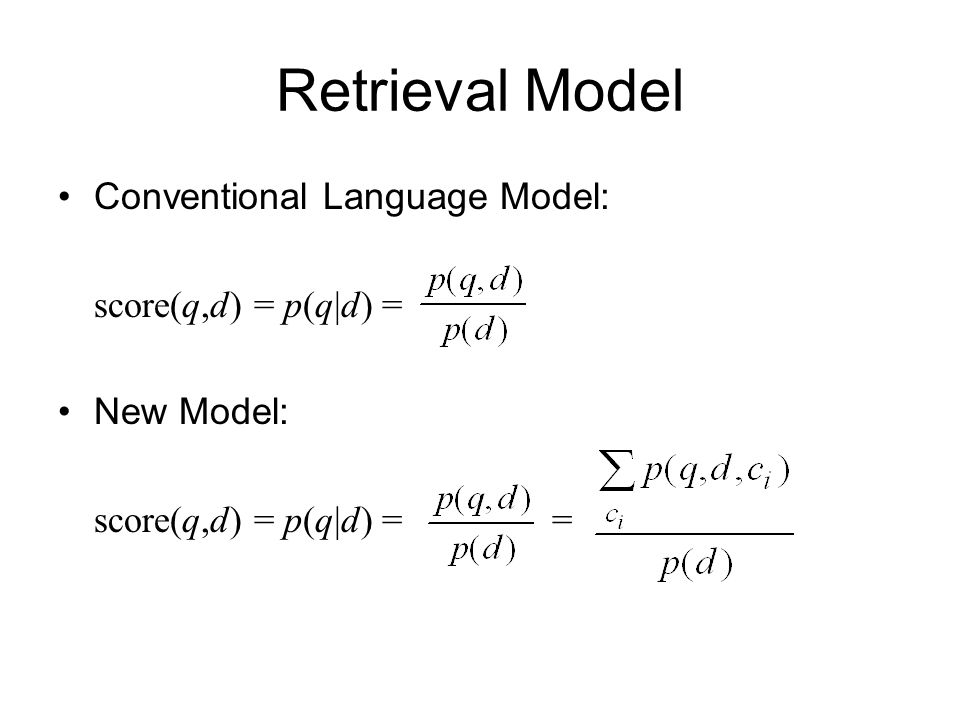 Retrieval Model

• Conventional Language Model:

$\text{score}(q,d) = p(q|d) = \frac{p(q,d)}{p(d)}$

• New Model:

$\text{score}(q,d) = p(q|d) = \frac{p(q,d)}{p(d)} = \frac{\sum_{c_i} p(q,d,c_i)}{p(d)}$